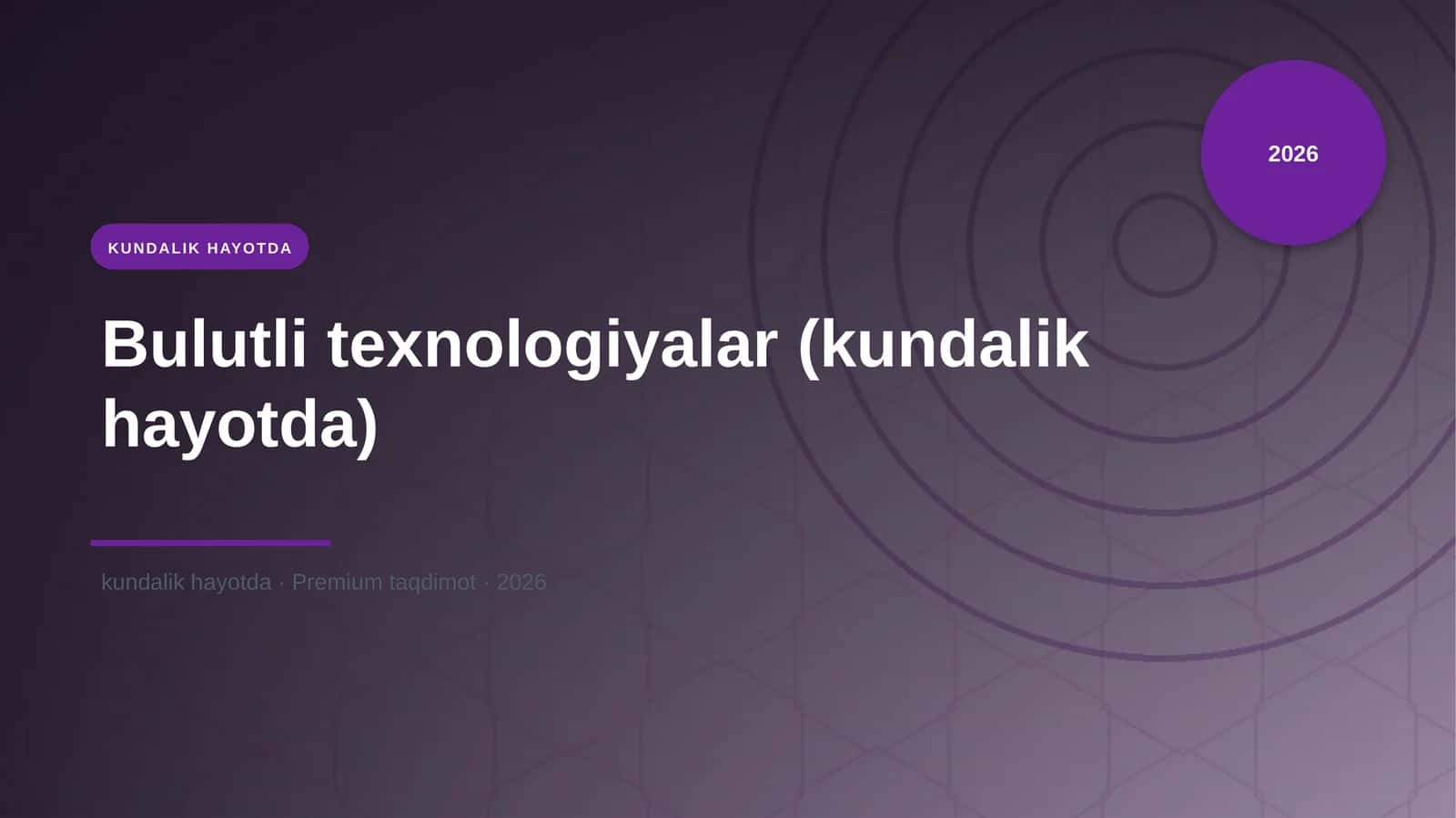 2026

KUNDALIK HAYOTDA

Bulutli texnologiyalar (kundalik hayotda)

kundalik hayotda · Premium taqdimot · 2026